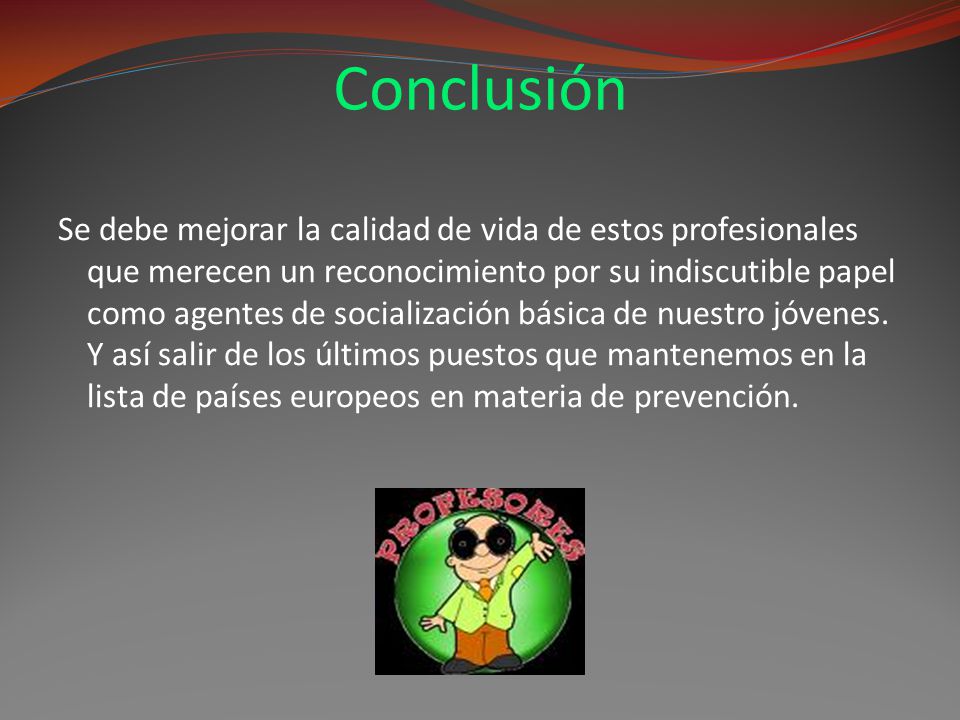 Conclusión

Se debe mejorar la calidad de vida de estos profesionales que merecen un reconocimiento por su indiscutible papel como agentes de socialización básica de nuestro jóvenes. Y así salir de los últimos puestos que mantenemos en la lista de países europeos en materia de prevención.

PROFESORES